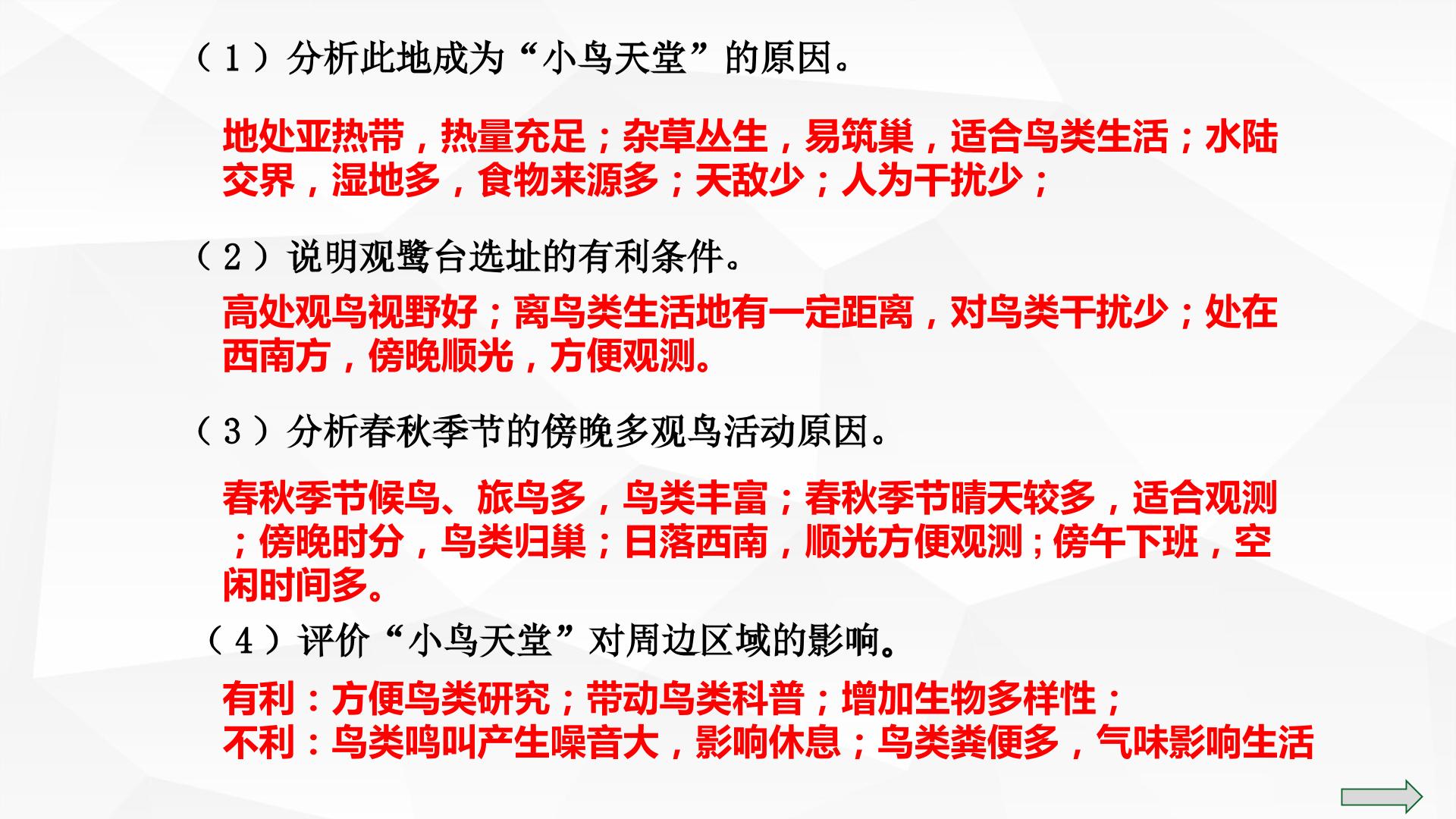 （1）分析此地成为“小鸟天堂”的原因。

地处亚热带，热量充足；杂草丛生，易筑巢，适合鸟类生活；水陆交界，湿地多，食物来源多；天敌少；人为干扰少；

（2）说明观鹭台选址的有利条件。

高处观鸟视野好；离鸟类生活地有一定距离，对鸟类干扰少；处在西南方，傍晚顺光，方便观测。

（3）分析春秋季节的傍晚多观鸟活动原因。

春秋季节候鸟、旅鸟多，鸟类丰富；春秋季节晴天较多，适合观测；傍晚时分，鸟类归巢；日落西南，顺光方便观测；傍午下班，空闲时间多。

（4）评价“小鸟天堂”对周边区域的影响。

有利：方便鸟类研究；带动鸟类科普；增加生物多样性；
不利：鸟类鸣叫产生噪音大，影响休息；鸟类粪便多，气味影响生活